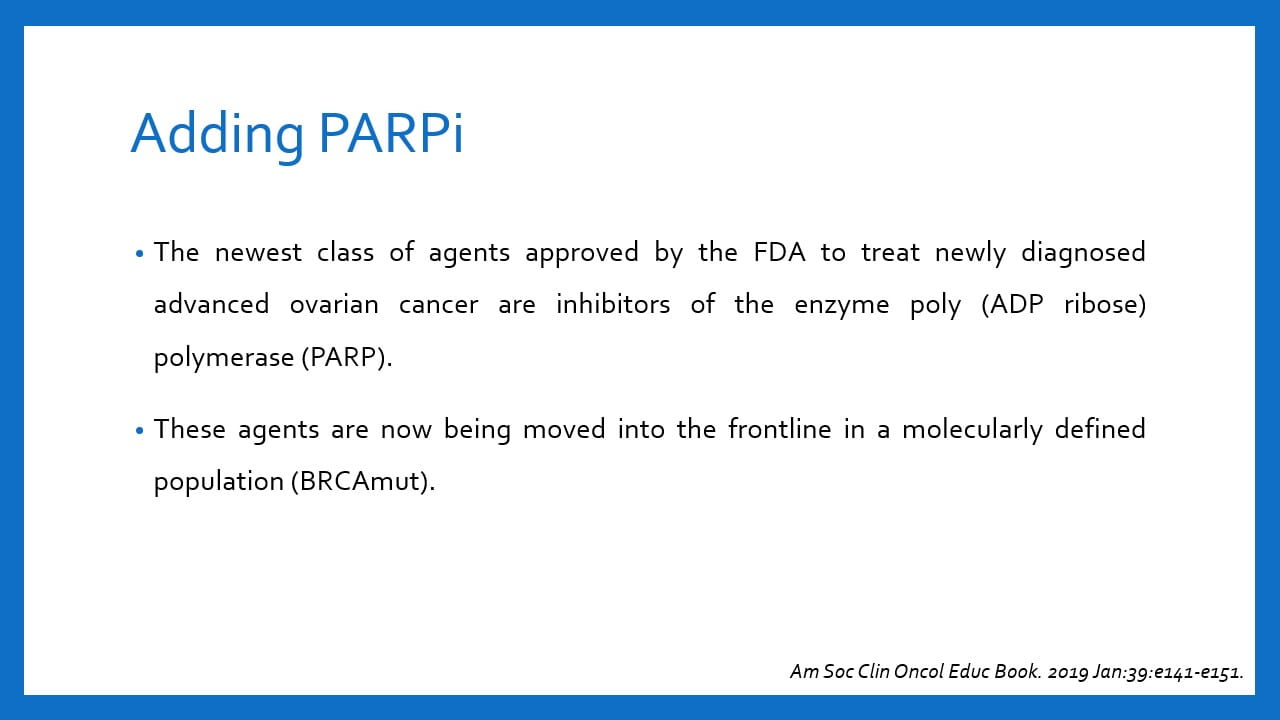 Adding PARPi

• The newest class of agents approved by the FDA to treat newly diagnosed advanced ovarian cancer are inhibitors of the enzyme poly (ADP ribose) polymerase (PARP).

• These agents are now being moved into the frontline in a molecularly defined population (BRCAmut).

Am Soc Clin Oncol Educ Book. 2019 Jan:39:e141-e151.